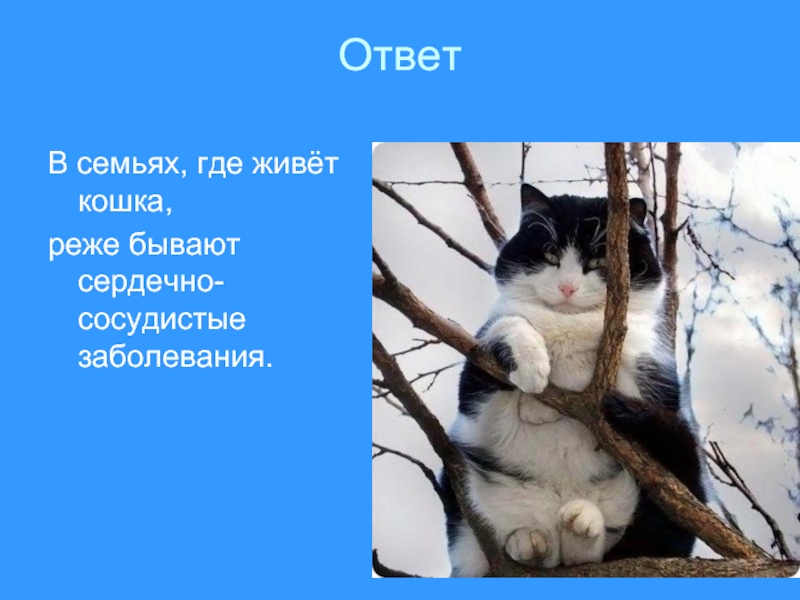 Ответ

В семьях, где живёт кошка,

реже бывают сердечно-сосудистые заболевания.